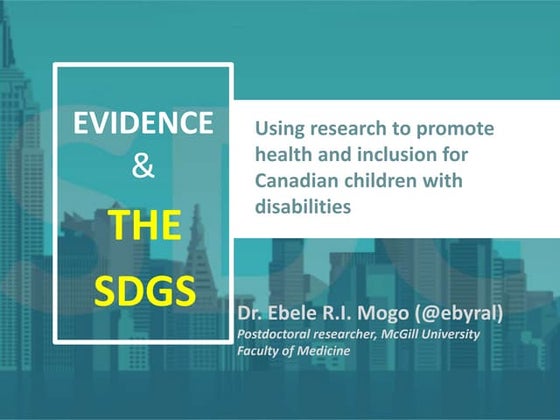 EVIDENCE
&
THE
SDGS

Using research to promote health and inclusion for Canadian children with disabilities

Dr. Ebele R.I. Mogo (@ebyral)
Postdoctoral researcher, McGill University Faculty of Medicine